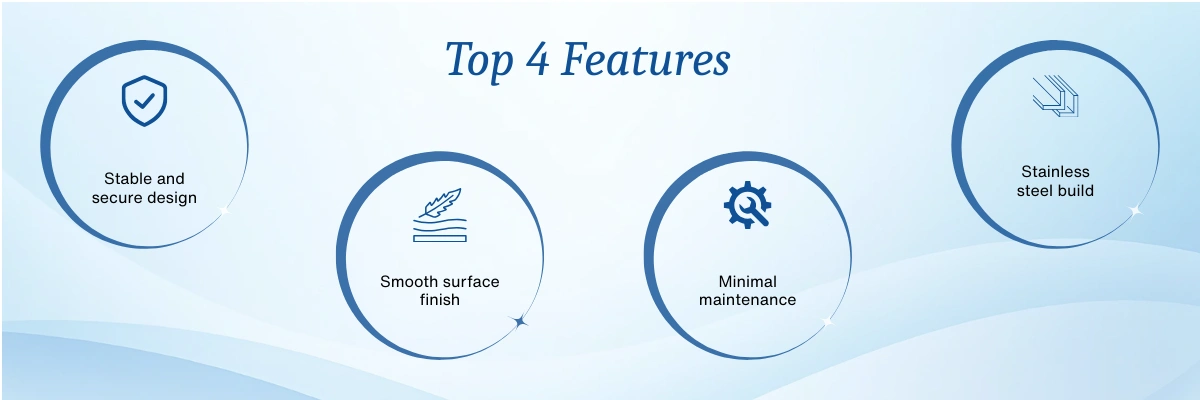 Top 4 Features

Stable and secure design

Smooth surface finish

Minimal maintenance

Stainless steel build